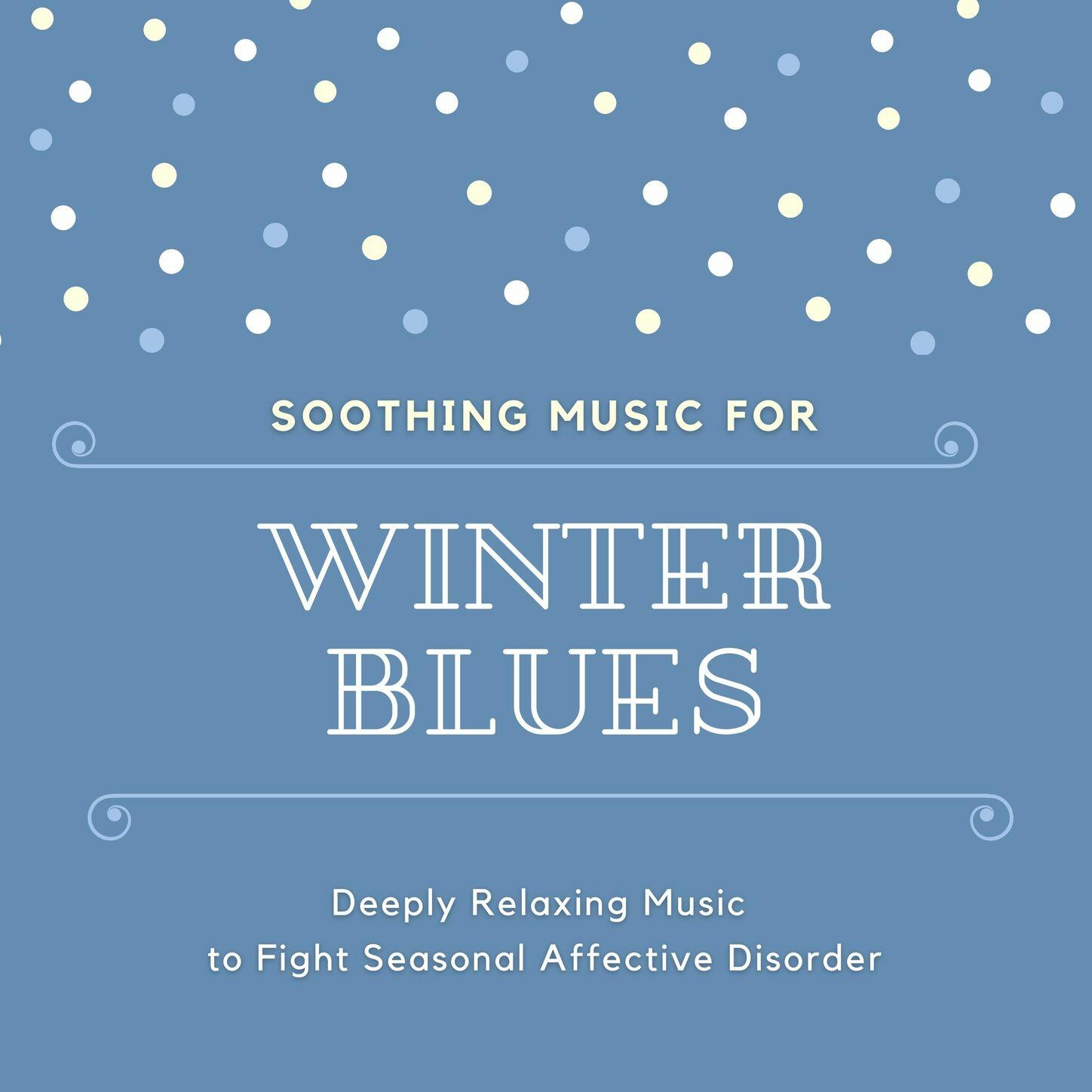 SOOTHING MUSIC FOR

WINTER BLUES

Deeply Relaxing Music to Fight Seasonal Affective Disorder